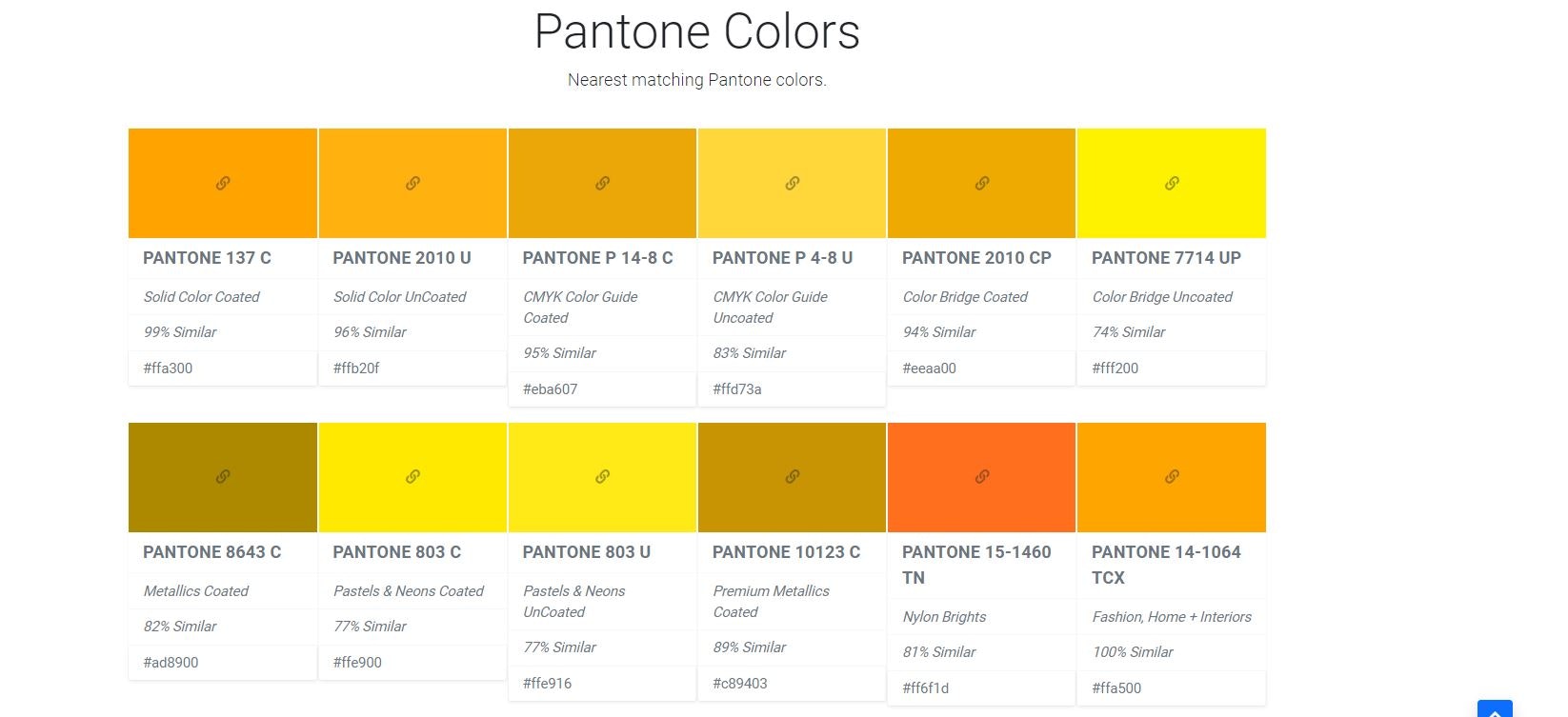 Pantone Colors

Nearest matching Pantone colors.

PANTONE 137 C
Solid Color Coated
99% Similar
#ffa300

PANTONE 2010 U
Solid Color UnCoated
96% Similar
#ffb20f

PANTONE P 14-8 C
CMYK Color Guide Coated
95% Similar
#eba607

PANTONE P 4-8 U
CMYK Color Guide Uncoated
83% Similar
#ffd73a

PANTONE 2010 CP
Color Bridge Coated
94% Similar
#eeaa00

PANTONE 7714 UP
Color Bridge Uncoated
74% Similar
#fff200

PANTONE 8643 C
Metallics Coated
82% Similar
#ad8900

PANTONE 803 C
Pastels & Neons Coated
77% Similar
#ffe900

PANTONE 803 U
Pastels & Neons UnCoated
77% Similar
#ffe916

PANTONE 10123 C
Premium Metallics Coated
89% Similar
#c89403

PANTONE 15-1460 TN
Nylon Brights
81% Similar
#ff6f1d

PANTONE 14-1064 TCX
Fashion, Home + Interiors
100% Similar
#ffa500